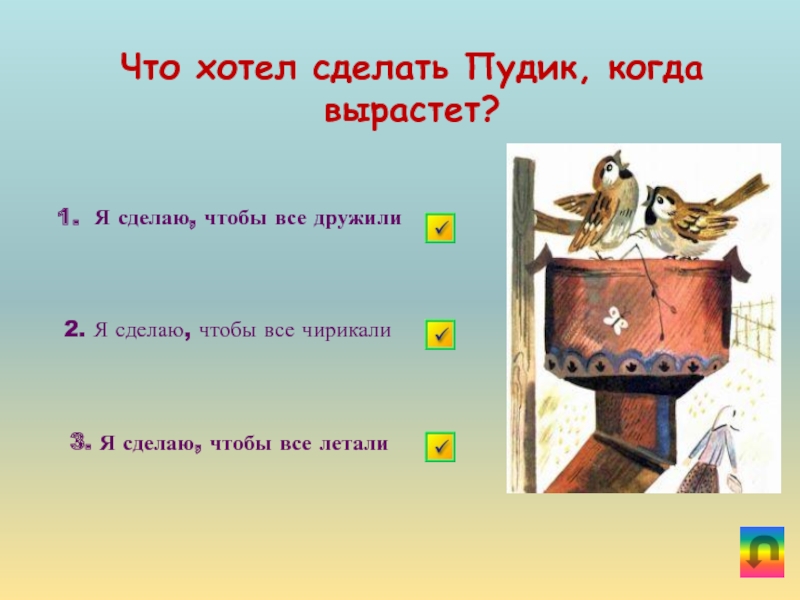 Что хотел сделать Пудик, когда вырастет?

1. Я сделаю, чтобы все дружили

2. Я сделаю, чтобы все чирикали

3. Я сделаю, чтобы все летали